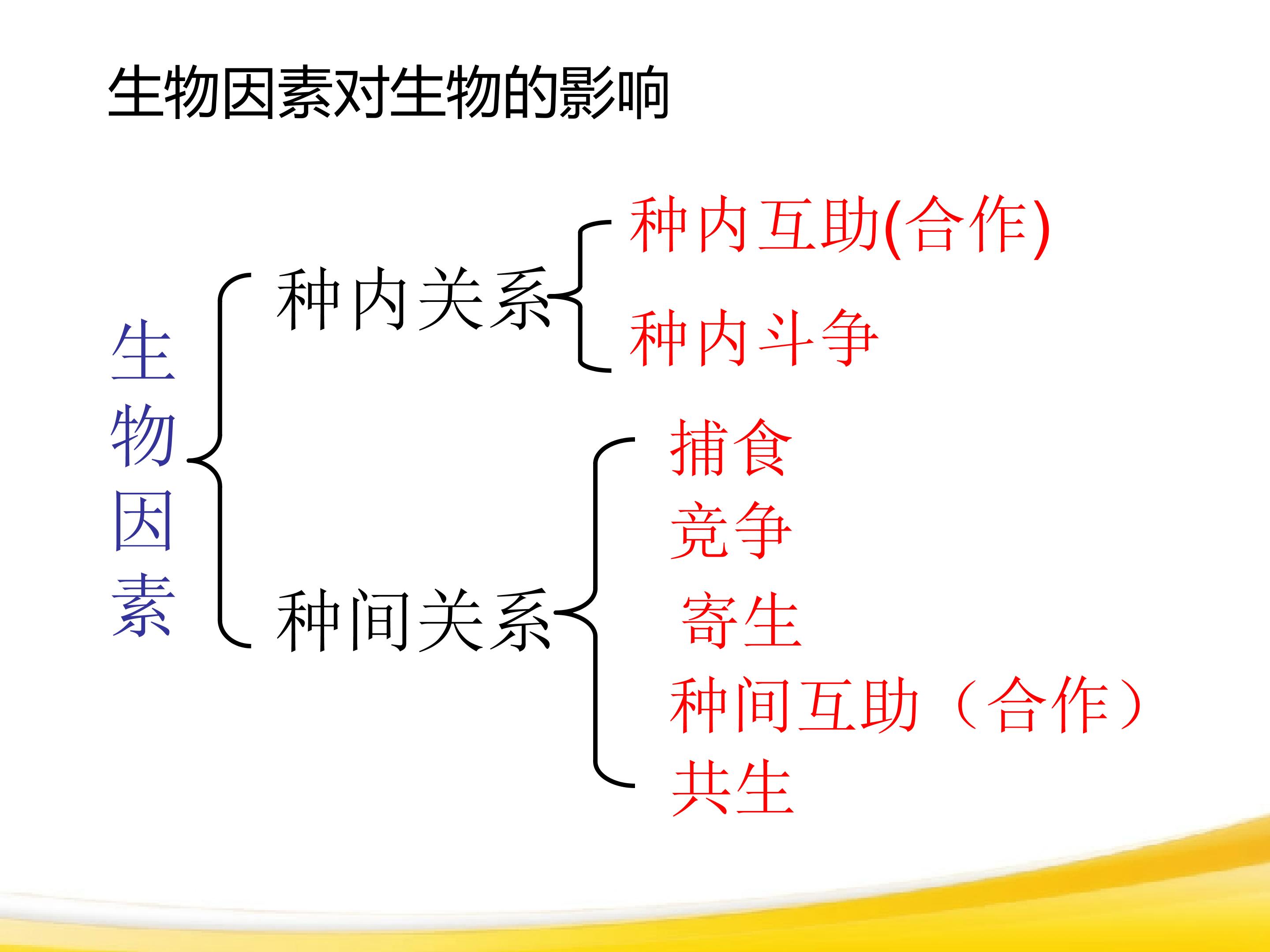 生物因素对生物的影响

生物因素

种内关系

种内互助(合作)

种内斗争

种间关系

捕食

竞争

寄生

种间互助（合作）

共生